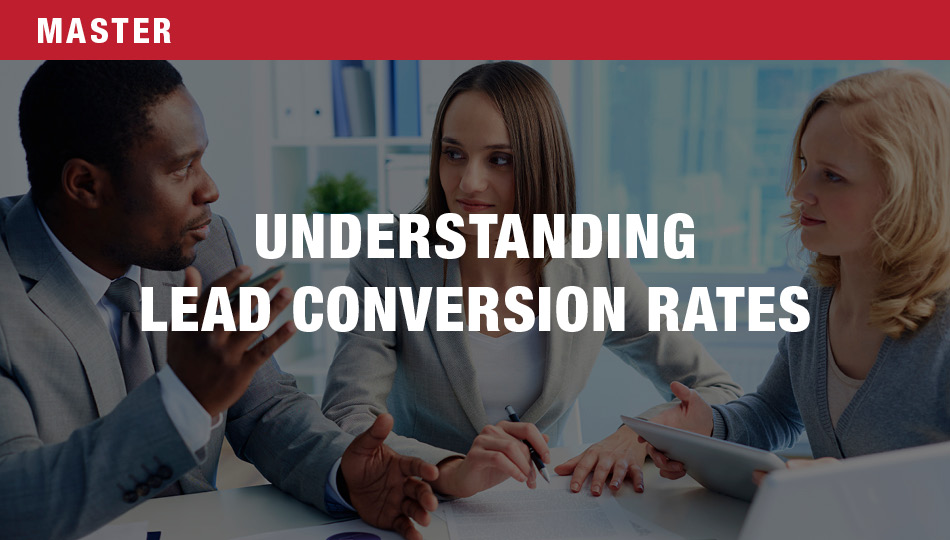 MASTER

UNDERSTANDING LEAD CONVERSION RATES